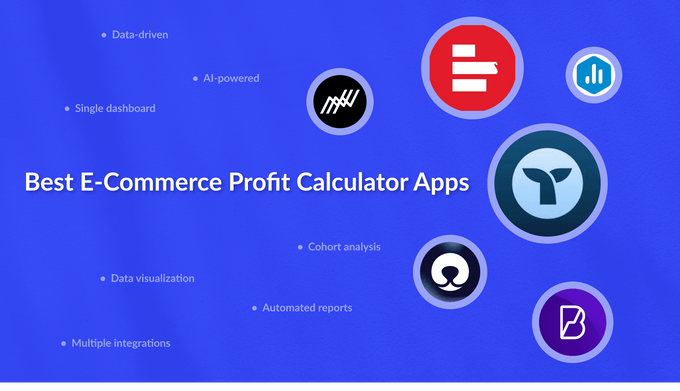 • Data-driven

• AI-powered

• Single dashboard

Best E-Commerce Profit Calculator Apps

• Cohort analysis

• Data visualization

• Automated reports

• Multiple integrations